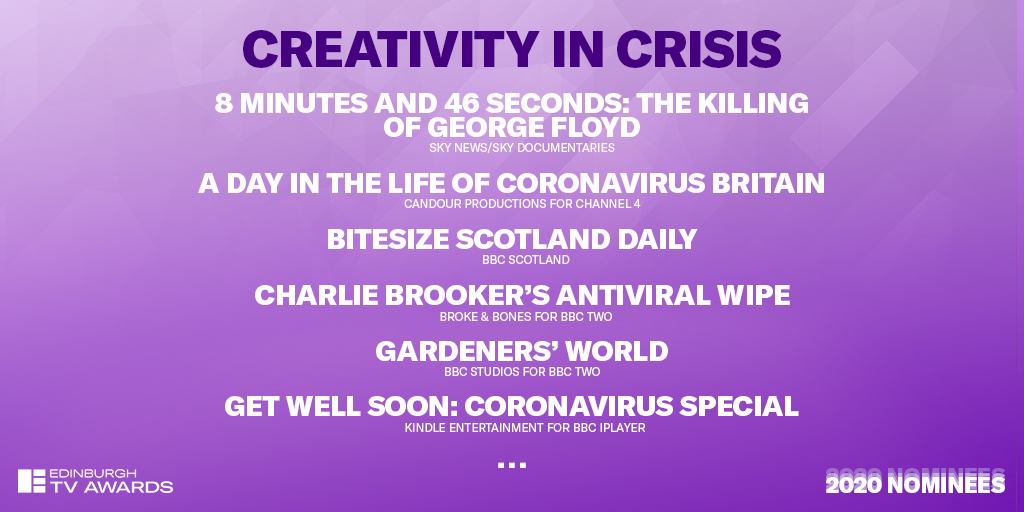 CREATIVITY IN CRISIS

8 MINUTES AND 46 SECONDS: THE KILLING OF GEORGE FLOYD
SKY NEWS/SKY DOCUMENTARIES

A DAY IN THE LIFE OF CORONAVIRUS BRITAIN
CANDOUR PRODUCTIONS FOR CHANNEL 4

BITESIZE SCOTLAND DAILY
BBC SCOTLAND

CHARLIE BROOKER'S ANTIVIRAL WIPE
BROKE & BONES FOR BBC TWO

GARDENERS' WORLD
BBC STUDIOS FOR BBC TWO

GET WELL SOON: CORONAVIRUS SPECIAL
KINDLE ENTERTAINMENT FOR BBC IPLAYER

...

EDINBURGH TV AWARDS

2020 NOMINEES
2020 NOMINEES